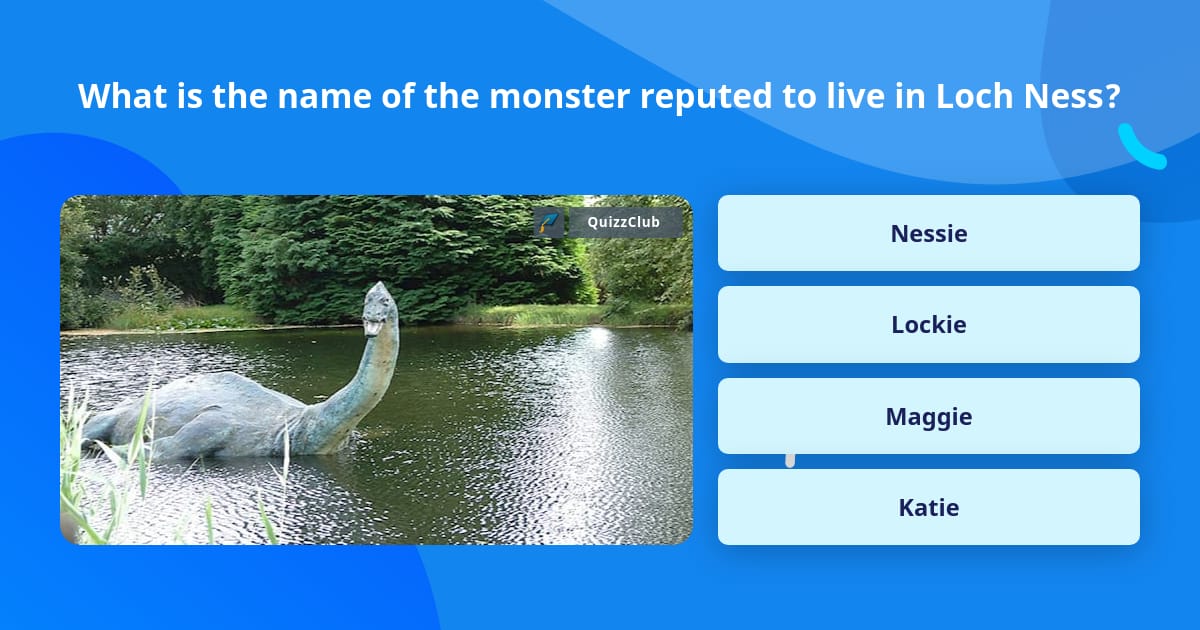 What is the name of the monster reputed to live in Loch Ness?

QuizzClub

Nessie

Lockie

Maggie

Katie